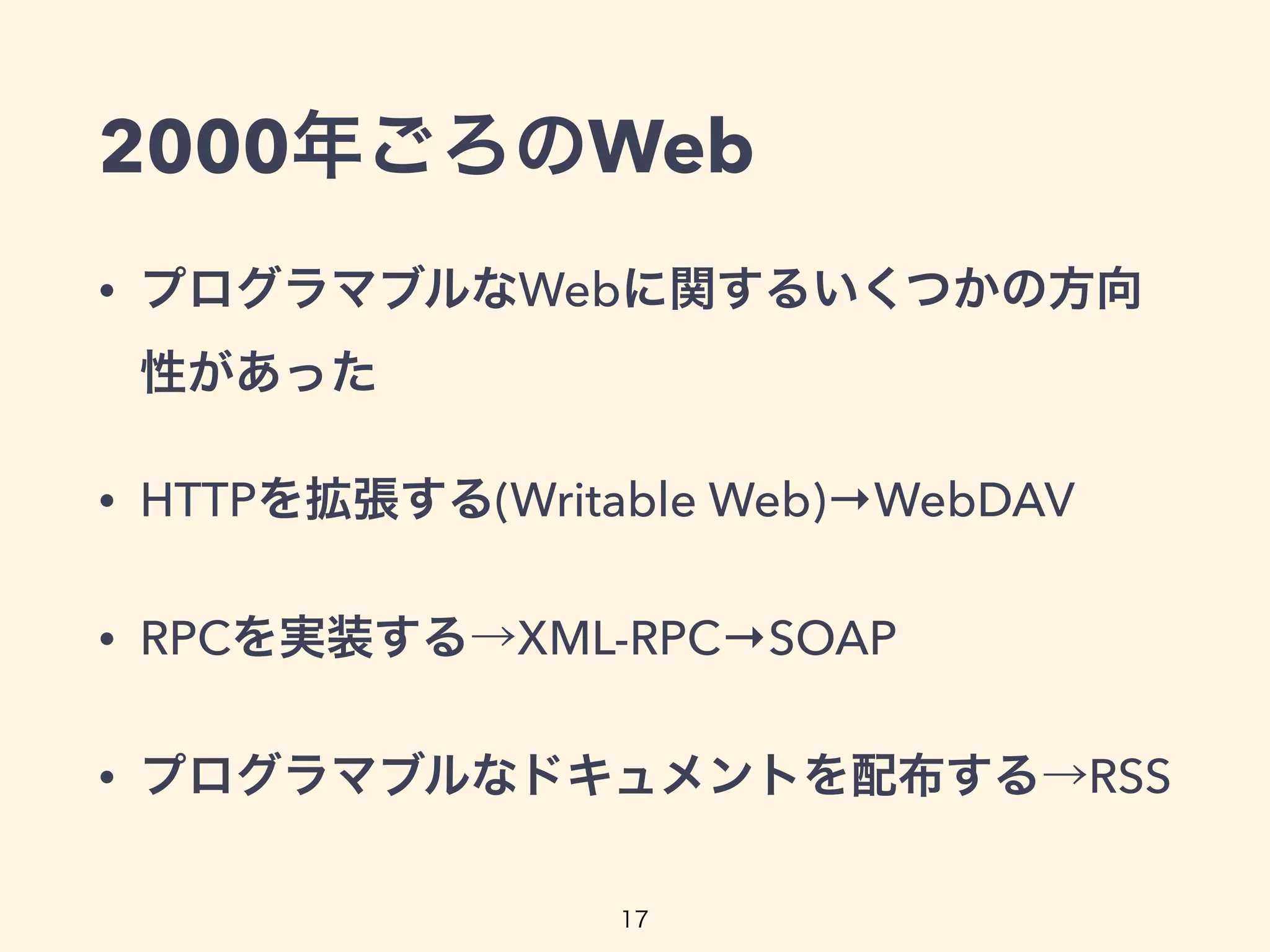 2000年ごろのWeb

• プログラマブルなWebに関するいくつかの方向性があった

• HTTPを拡張する(Writable Web)→WebDAV

• RPCを実装する→XML-RPC→SOAP

• プログラマブルなドキュメントを配布する→RSS

17